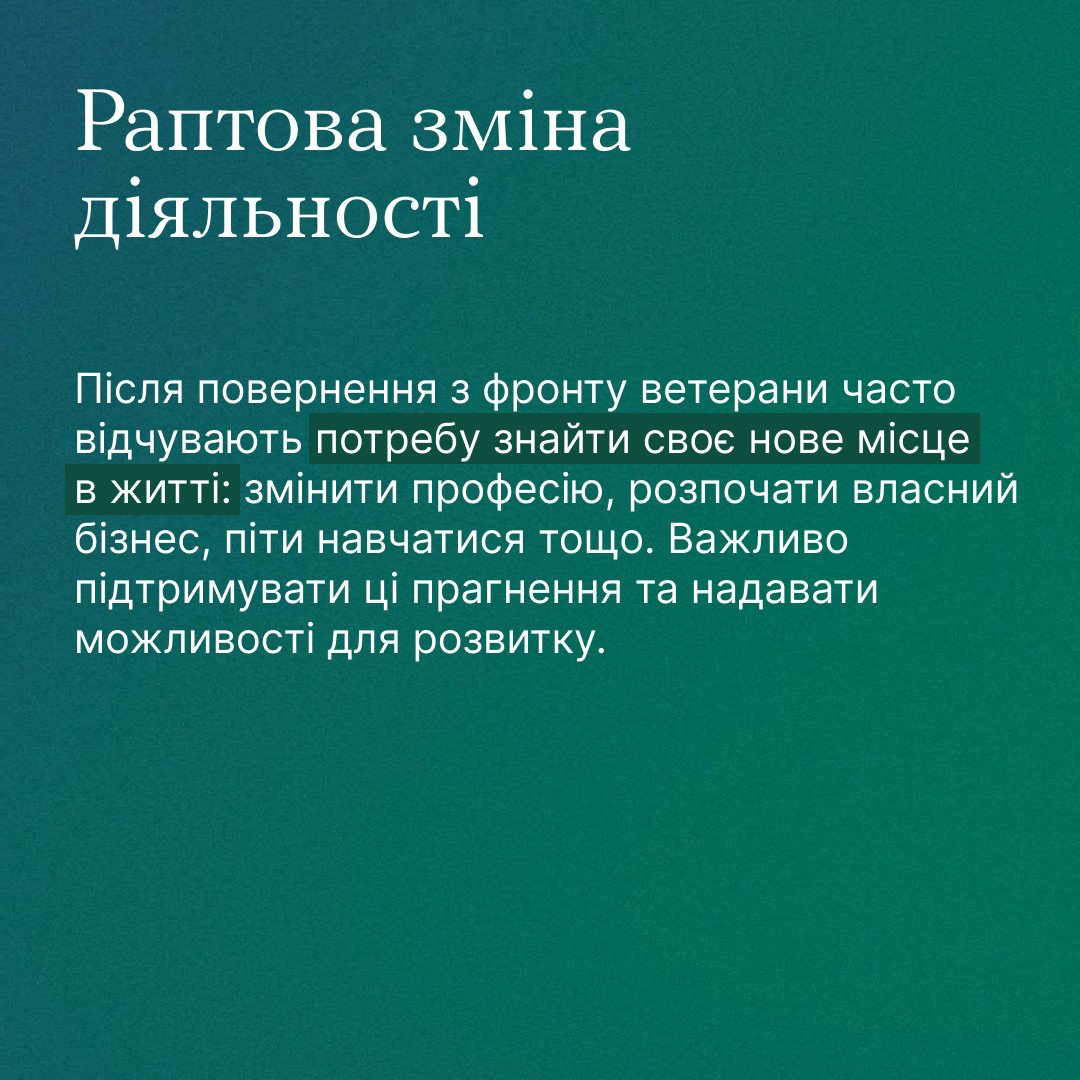 Раптова зміна діяльності

Після повернення з фронту ветерани часто відчувають потребу знайти своє нове місце в житті: змінити професію, розпочати власний бізнес, піти навчатися тощо. Важливо підтримувати ці прагнення та надавати можливості для розвитку.